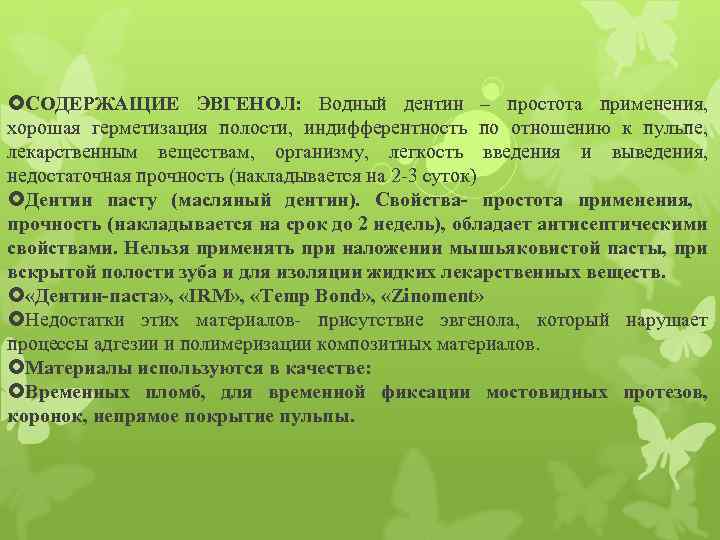 СОДЕРЖАЩИЕ ЭВГЕНОЛ: Водный дентин – простота применения, хорошая герметизация полости, индифферентность по отношению к пульпе, лекарственным веществам, организму, легкость введения и выведения, недостаточная прочность (накладывается на 2-3 суток)

Дентин пасту (масляный дентин). Свойства- простота применения, прочность (накладывается на срок до 2 недель), обладает антисептическими свойствами. Нельзя применять при наложении мышьяковистой пасты, при вскрытой полости зуба и для изоляции жидких лекарственных веществ.

«Дентин-паста», «IRM», «Temp Bond», «Zinoment»

Недостатки этих материалов- присутствие эвгенола, который нарушает процессы адгезии и полимеризации композитных материалов.

Материалы используются в качестве:

Временных пломб, для временной фиксации мостовидных протезов, коронок, непрямое покрытие пульпы.